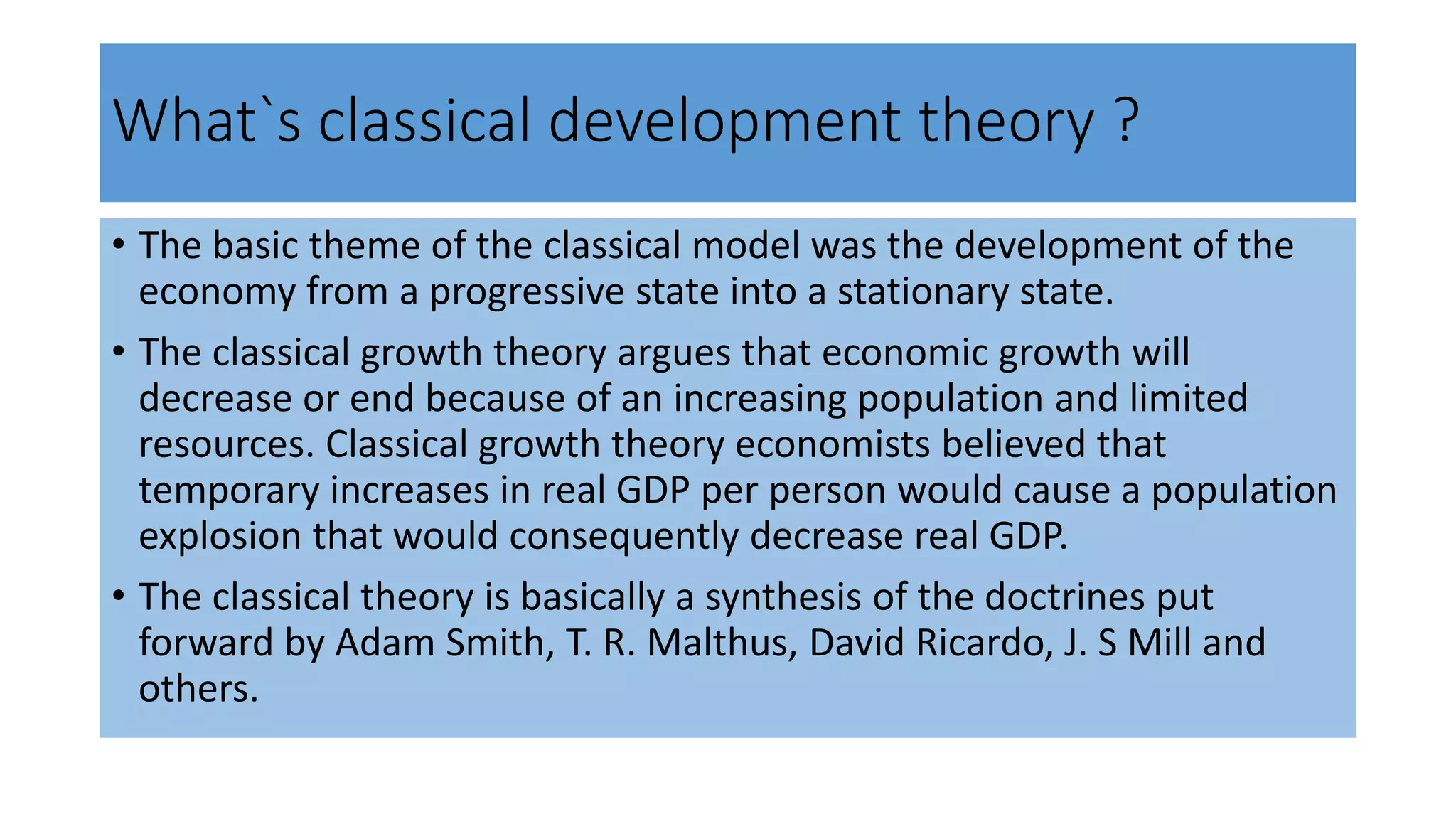 What`s classical development theory ?

• The basic theme of the classical model was the development of the economy from a progressive state into a stationary state.

• The classical growth theory argues that economic growth will decrease or end because of an increasing population and limited resources. Classical growth theory economists believed that temporary increases in real GDP per person would cause a population explosion that would consequently decrease real GDP.

• The classical theory is basically a synthesis of the doctrines put forward by Adam Smith, T. R. Malthus, David Ricardo, J. S Mill and others.